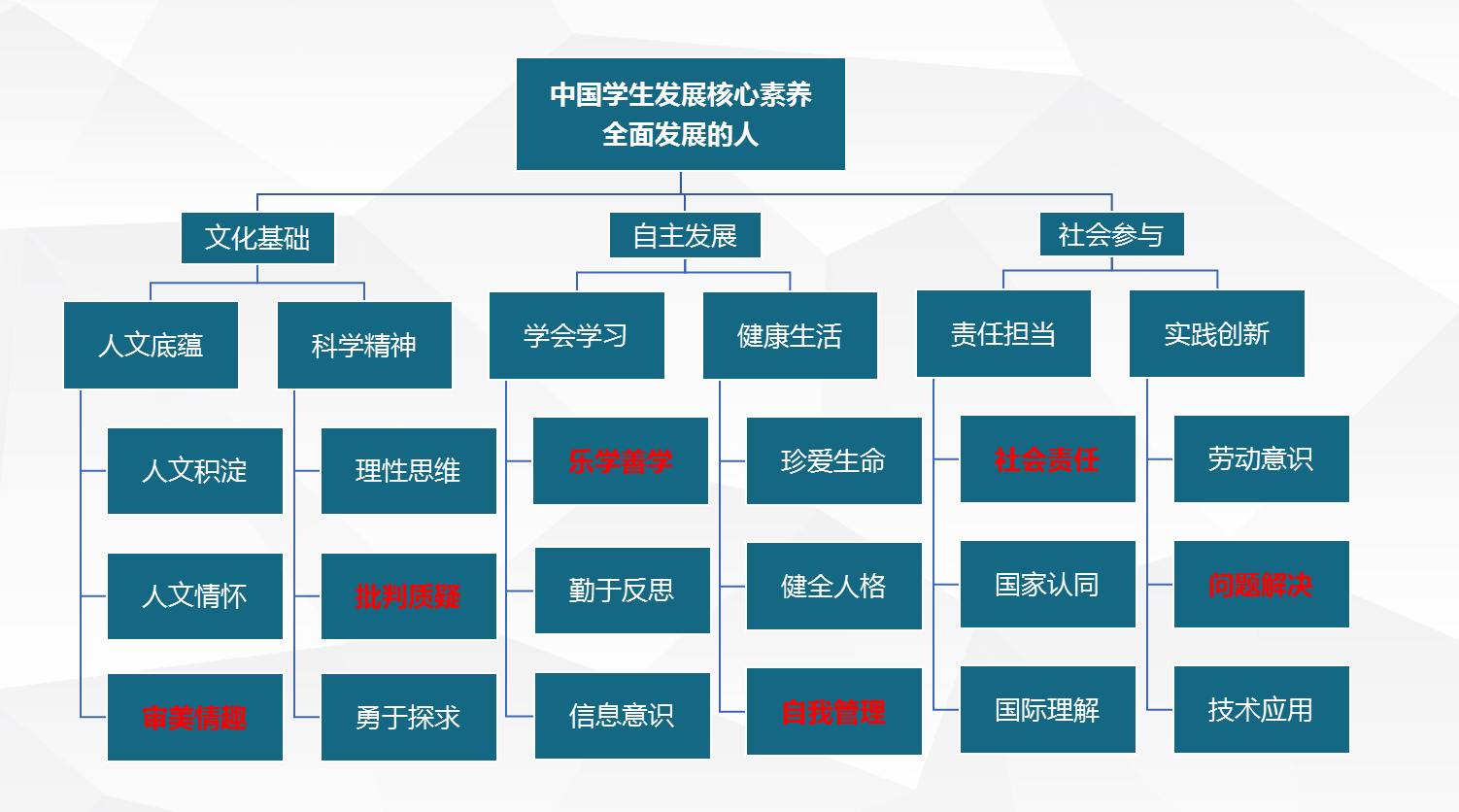 中国学生发展核心素养
全面发展的人

文化基础

人文底蕴

人文积淀

人文情怀

审美情趣

科学精神

理性思维

批判质疑

勇于探求

自主发展

学会学习

乐学善学

勤于反思

信息意识

健康生活

珍爱生命

健全人格

自我管理

社会参与

责任担当

社会责任

国家认同

国际理解

实践创新

劳动意识

问题解决

技术应用